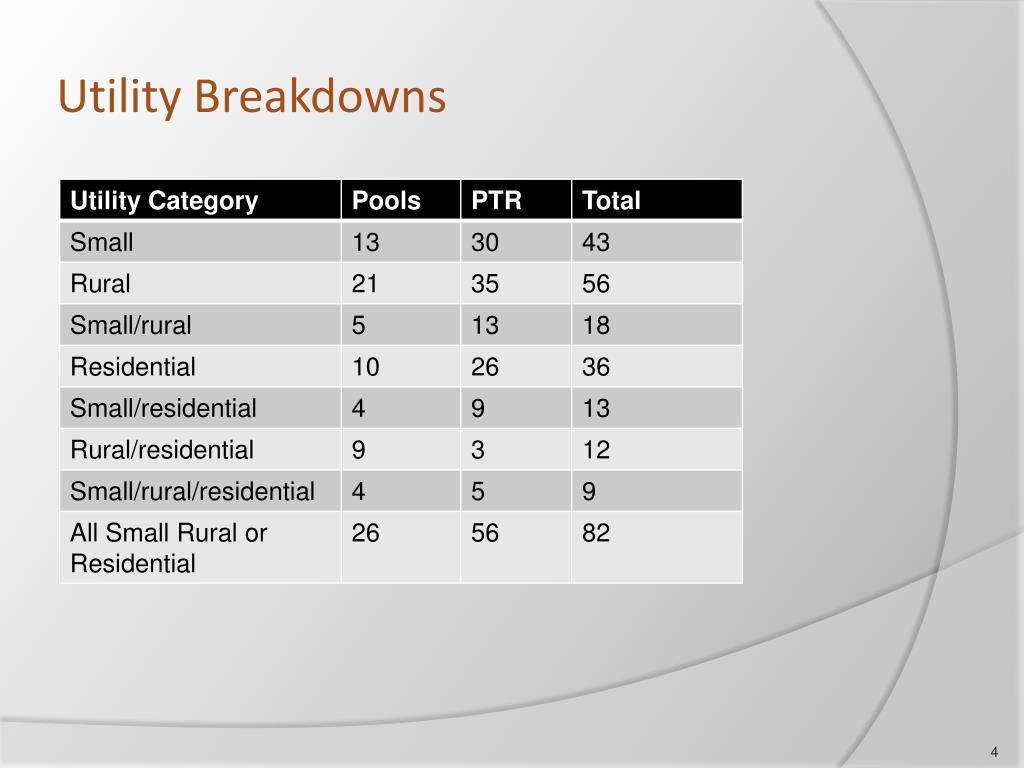 Utility Breakdowns

| Utility Category | Pools | PTR | Total |
|---|---|---|---|
| Small | 13 | 30 | 43 |
| Rural | 21 | 35 | 56 |
| Small/rural | 5 | 13 | 18 |
| Residential | 10 | 26 | 36 |
| Small/residential | 4 | 9 | 13 |
| Rural/residential | 9 | 3 | 12 |
| Small/rural/residential | 4 | 5 | 9 |
| All Small Rural or Residential | 26 | 56 | 82 |

4